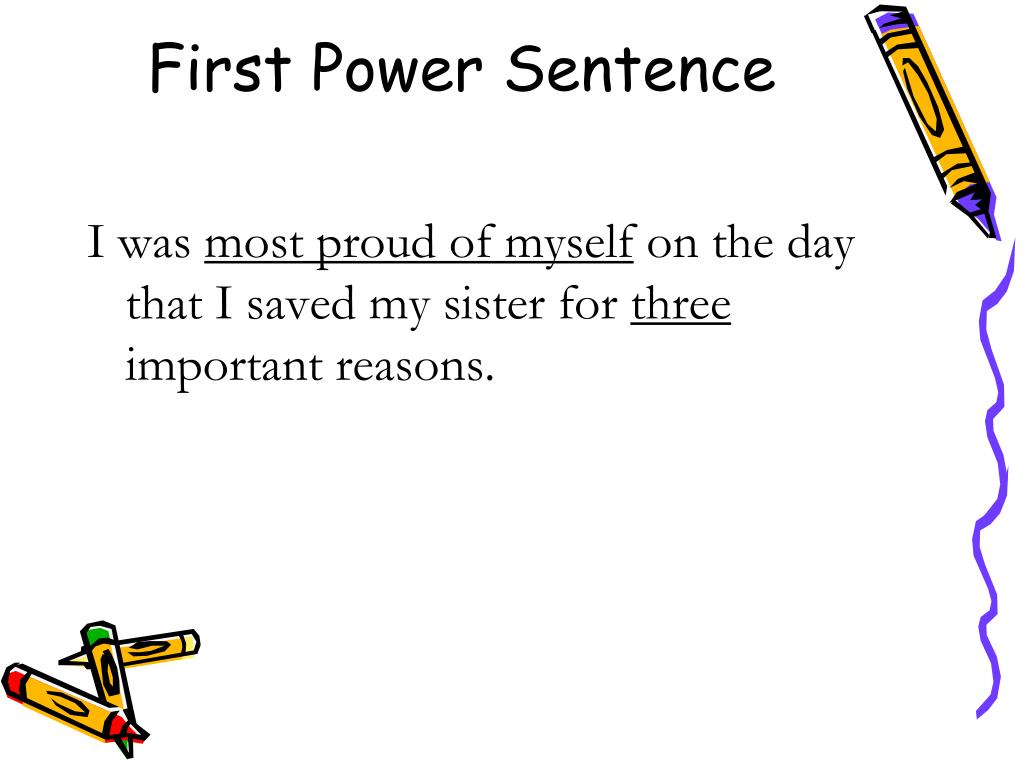 First Power Sentence

I was most proud of myself on the day that I saved my sister for three important reasons.